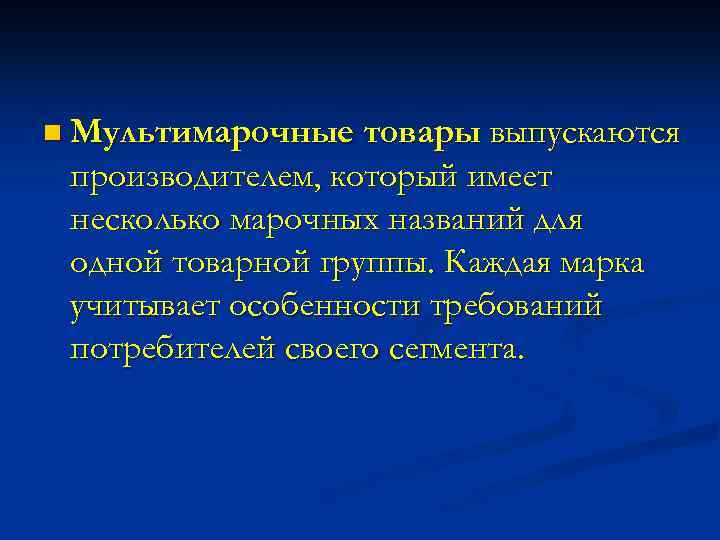 Мультимарочные товары выпускаются производителем, который имеет несколько марочных названий для одной товарной группы. Каждая марка учитывает особенности требований потребителей своего сегмента.